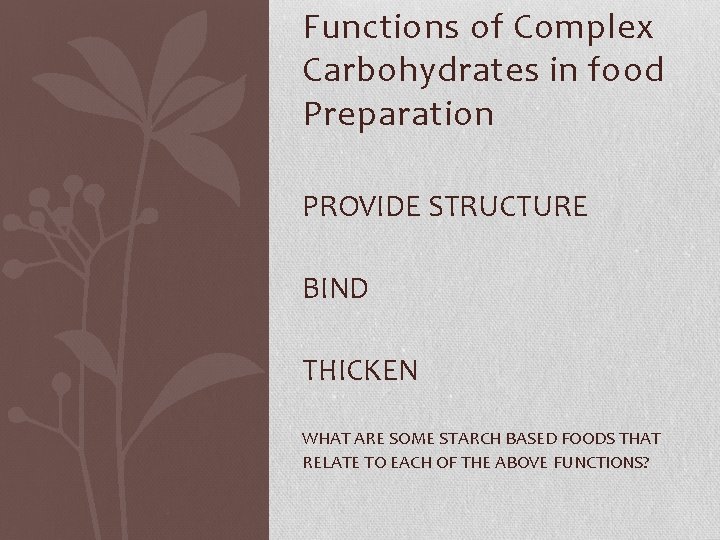 Functions of Complex Carbohydrates in food Preparation

PROVIDE STRUCTURE

BIND

THICKEN

WHAT ARE SOME STARCH BASED FOODS THAT RELATE TO EACH OF THE ABOVE FUNCTIONS?